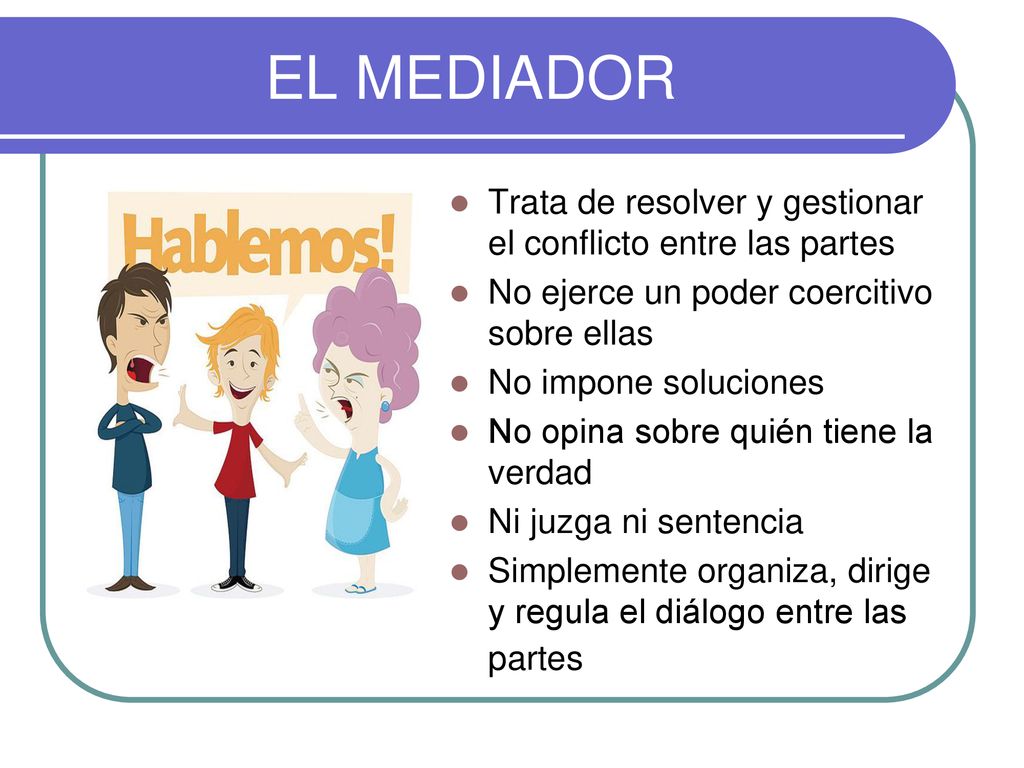 EL MEDIADOR

Hablemos!

- Trata de resolver y gestionar el conflicto entre las partes
- No ejerce un poder coercitivo sobre ellas
- No impone soluciones
- No opina sobre quién tiene la verdad
- Ni juzga ni sentencia
- Simplemente organiza, dirige y regula el diálogo entre las partes